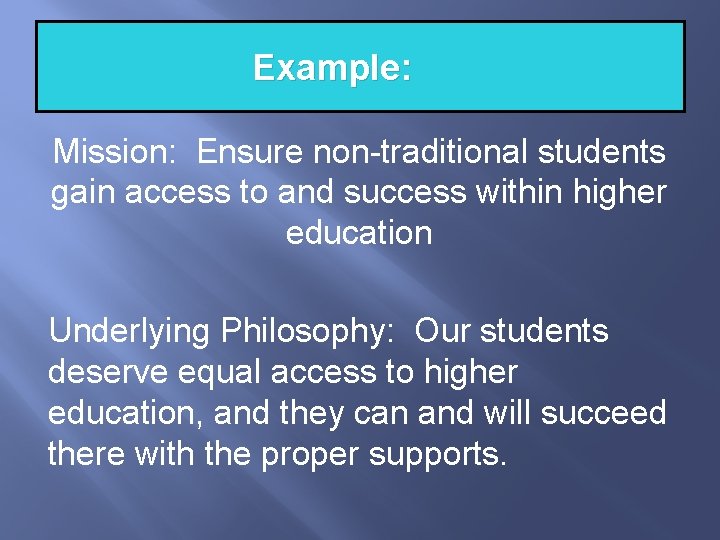 Example:

Mission: Ensure non-traditional students gain access to and success within higher education

Underlying Philosophy: Our students deserve equal access to higher education, and they can and will succeed there with the proper supports.